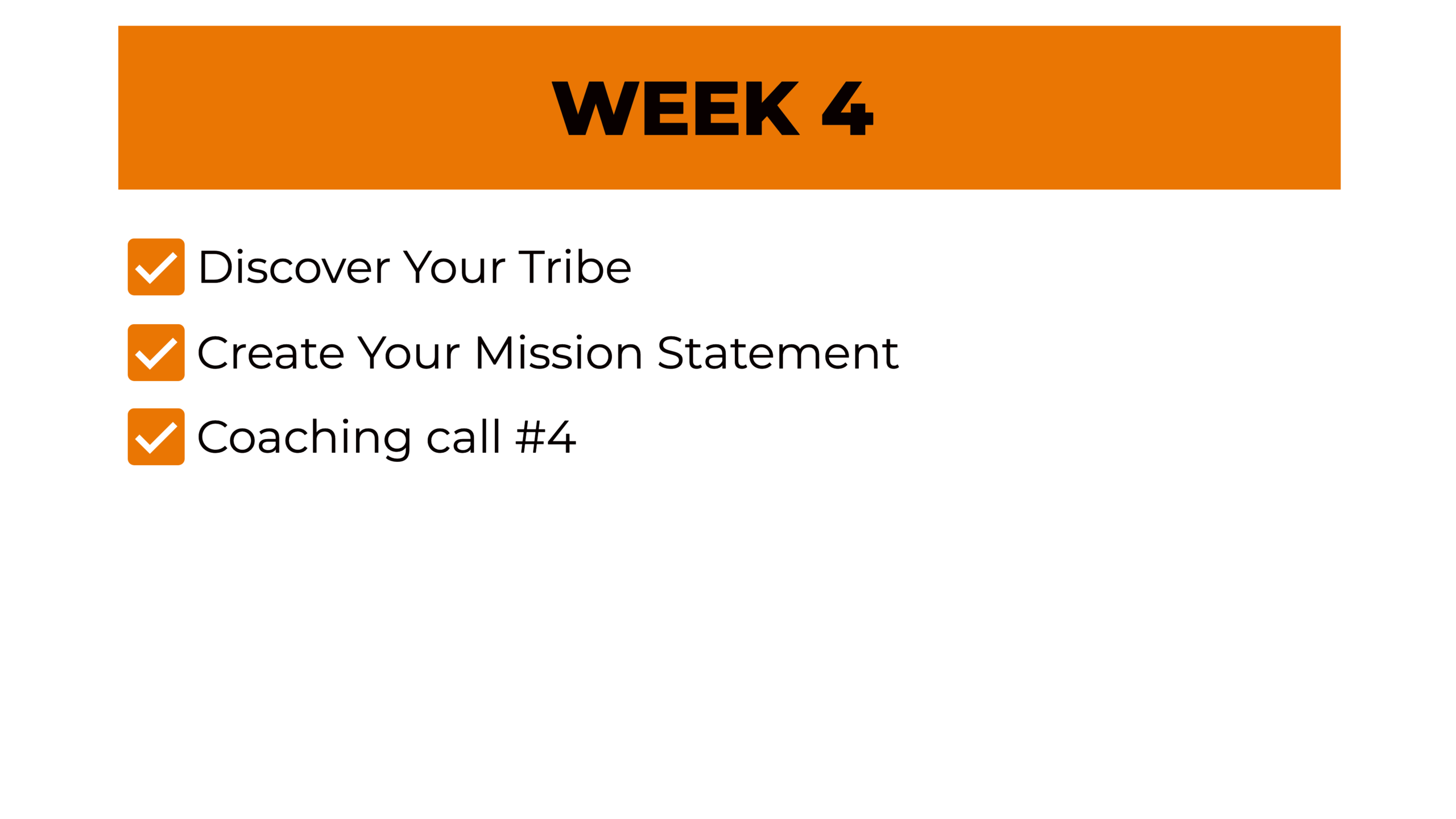 WEEK 4

Discover Your Tribe

Create Your Mission Statement

Coaching call #4